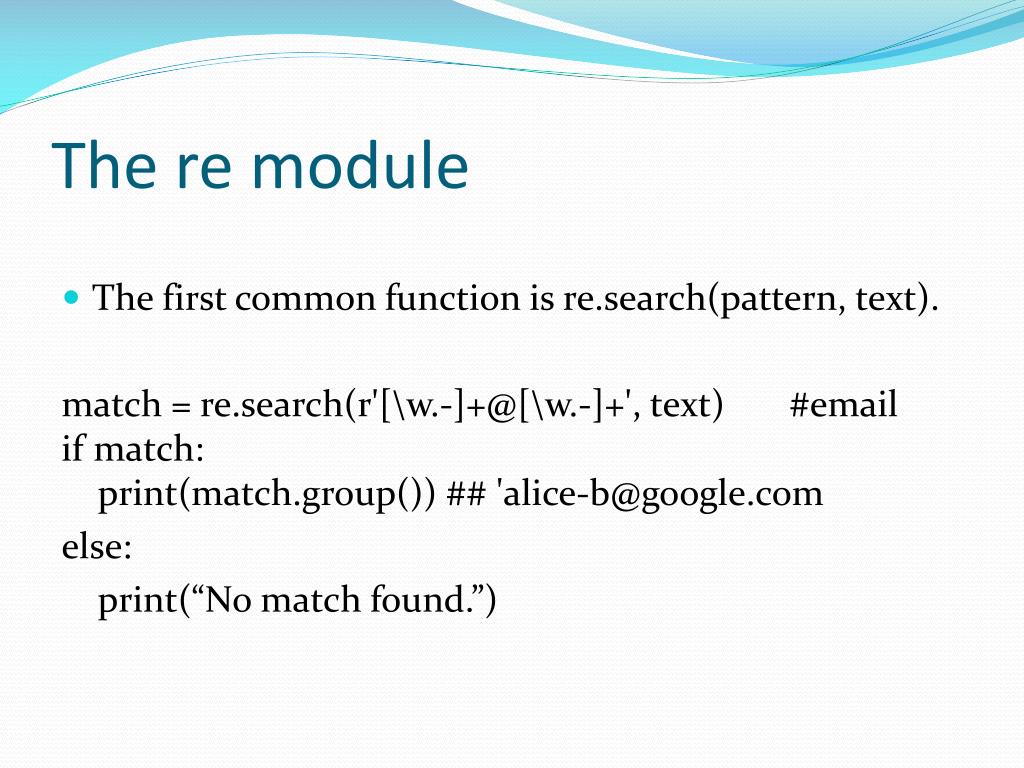 The re module

The first common function is re.search(pattern, text).

match = re.search(r'[\w.-]+@[\w.-]+', text) #email
if match:
    print(match.group()) ## 'alice-b@google.com
else:
    print(“No match found.”)